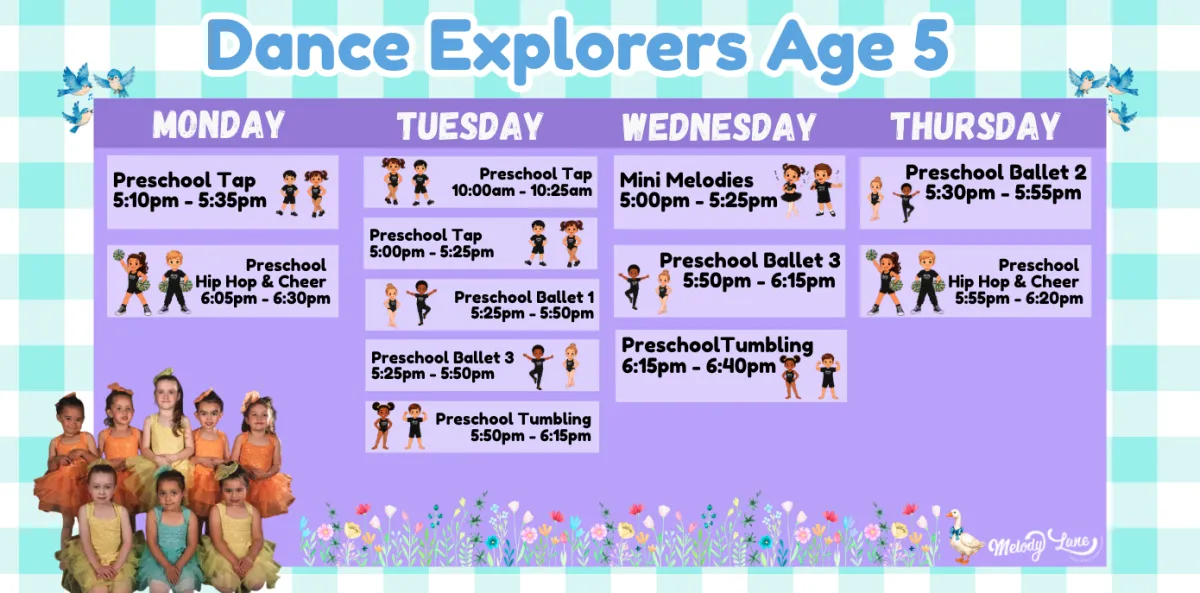 Dance Explorers Age 5

MONDAY

Preschool Tap
5:10pm - 5:35pm

Preschool
Hip Hop & Cheer
6:05pm - 6:30pm

TUESDAY

Preschool Tap
10:00am - 10:25am

Preschool Tap
5:00pm - 5:25pm

Preschool Ballet 1
5:25pm - 5:50pm

Preschool Ballet 3
5:25pm - 5:50pm

Preschool Tumbling
5:50pm - 6:15pm

WEDNESDAY

Mini Melodies
5:00pm - 5:25pm

Preschool Ballet 3
5:50pm - 6:15pm

PreschoolTumbling
6:15pm - 6:40pm

THURSDAY

Preschool Ballet 2
5:30pm - 5:55pm

Preschool
Hip Hop & Cheer
5:55pm - 6:20pm

Melody Lane